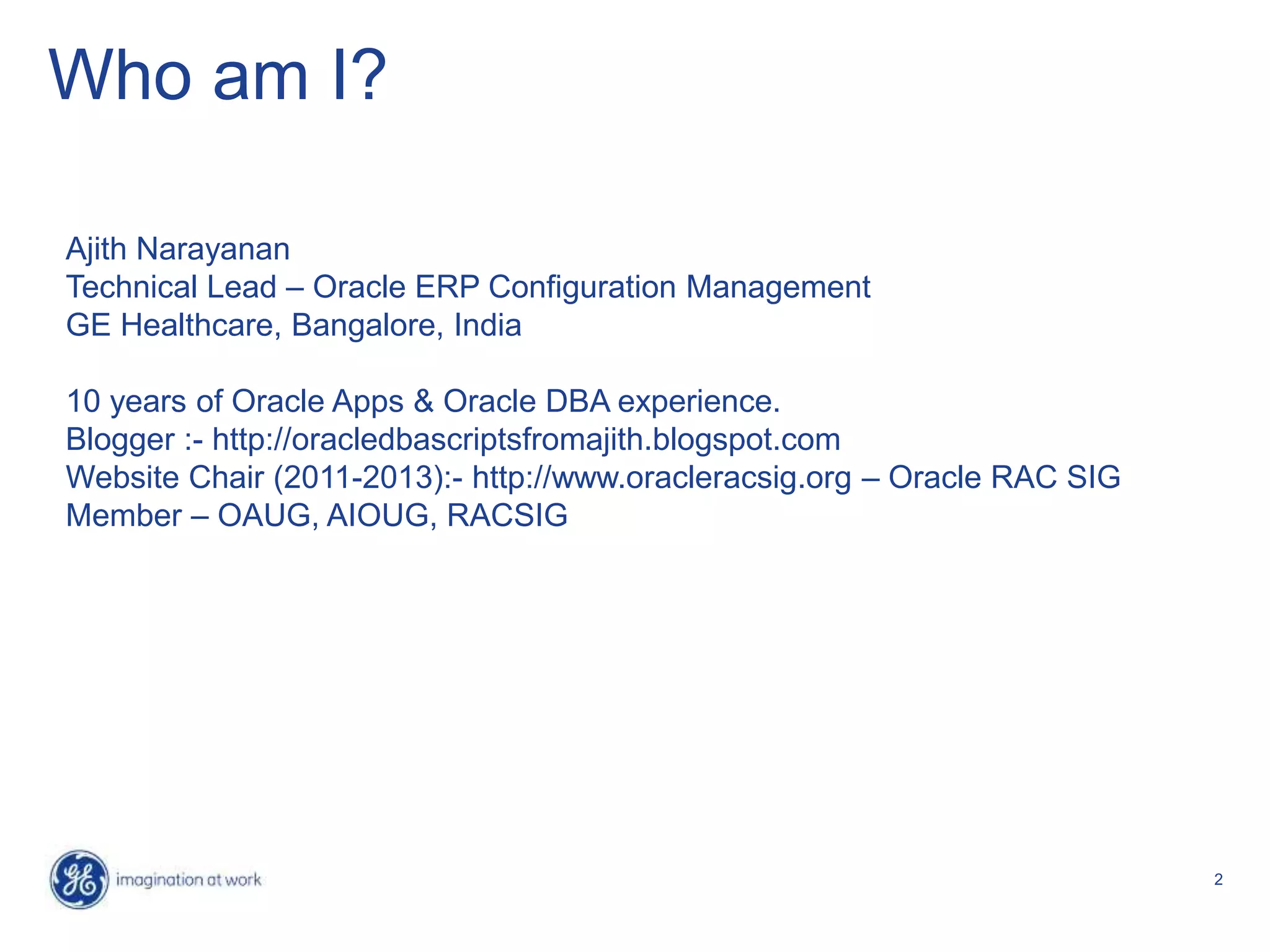 Who am I?

Ajith Narayanan
Technical Lead – Oracle ERP Configuration Management
GE Healthcare, Bangalore, India

10 years of Oracle Apps & Oracle DBA experience.
Blogger :- http://oracledbascriptsfromajith.blogspot.com
Website Chair (2011-2013):- http://www.oracleracsig.org – Oracle RAC SIG
Member – OAUG, AIOUG, RACSIG

GE imagination at work

2